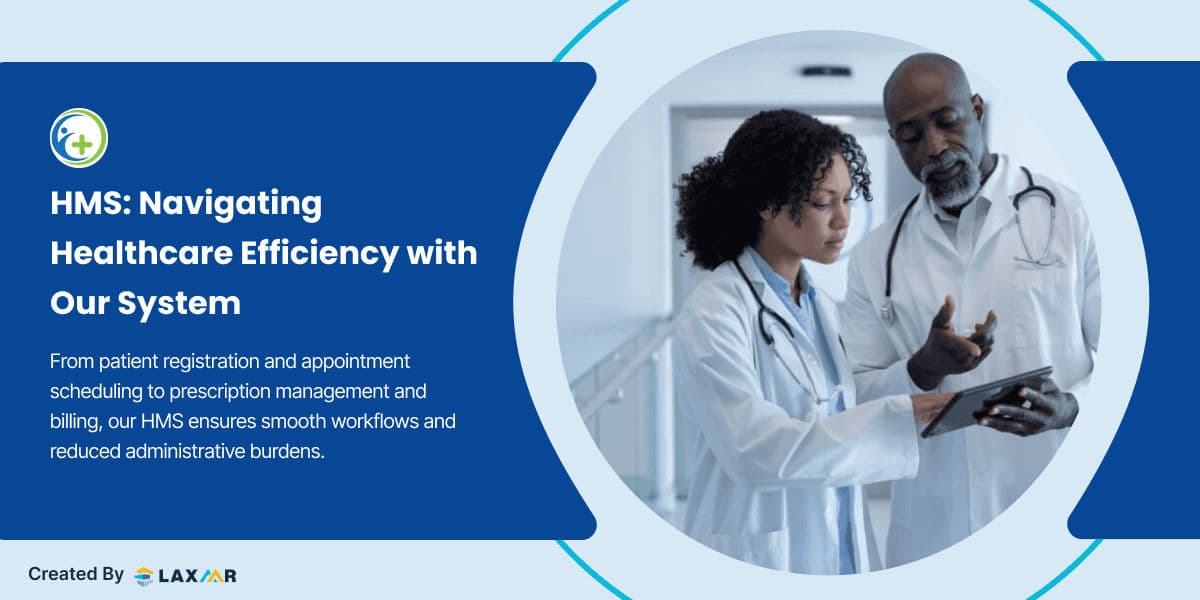 HMS: Navigating Healthcare Efficiency with Our System

From patient registration and appointment scheduling to prescription management and billing, our HMS ensures smooth workflows and reduced administrative burdens.

Created By LAXMAR